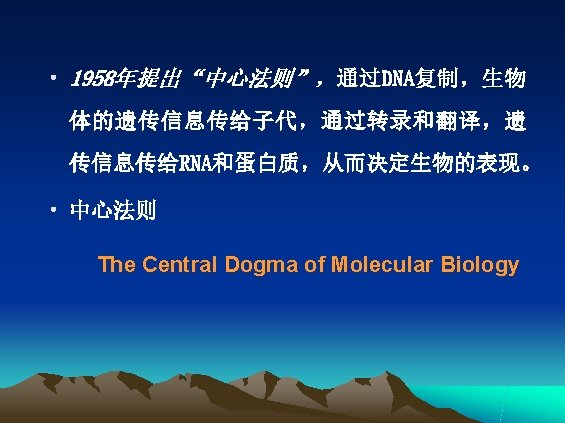 • 1958年提出“中心法则”，通过DNA复制，生物体的遗传信息传给子代，通过转录和翻译，遗传信息传给RNA和蛋白质，从而决定生物的表现。

• 中心法则

The Central Dogma of Molecular Biology